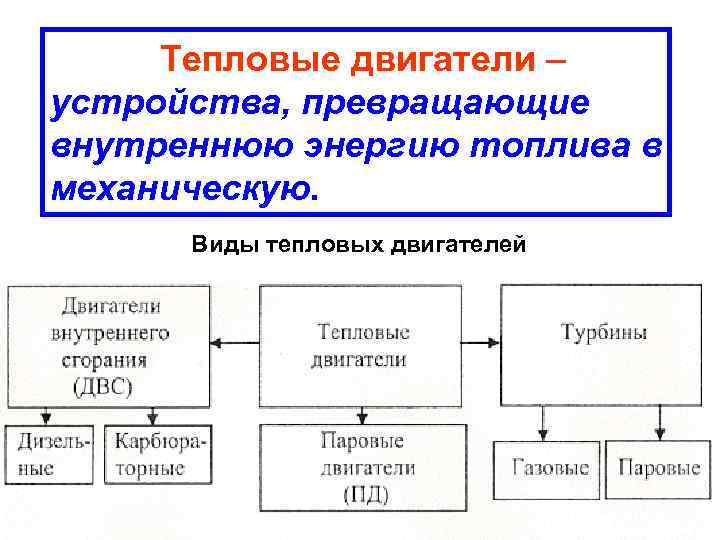 Тепловые двигатели – устройства, превращающие внутреннюю энергию топлива в механическую.

Виды тепловых двигателей

Двигатели внутреннего сгорания (ДВС)

Тепловые двигатели

Турбины

Дизельные

Карбюраторные

Паровые двигатели (ПД)

Газовые

Паровые